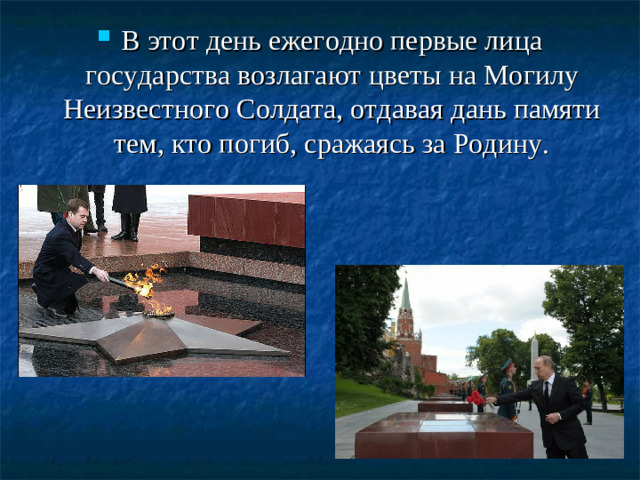 В этот день ежегодно первые лица государства возлагают цветы на Могилу Неизвестного Солдата, отдавая дань памяти тем, кто погиб, сражаясь за Родину.